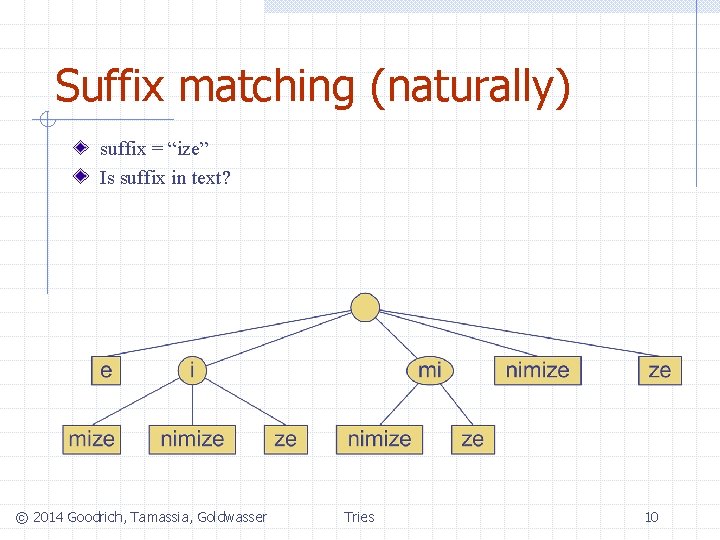 Suffix matching (naturally)

suffix = “ize”

Is suffix in text?

e
i
mi
nimize
ze
mize
nimize
ze
nimize
ze

© 2014 Goodrich, Tamassia, Goldwasser
Tries
10